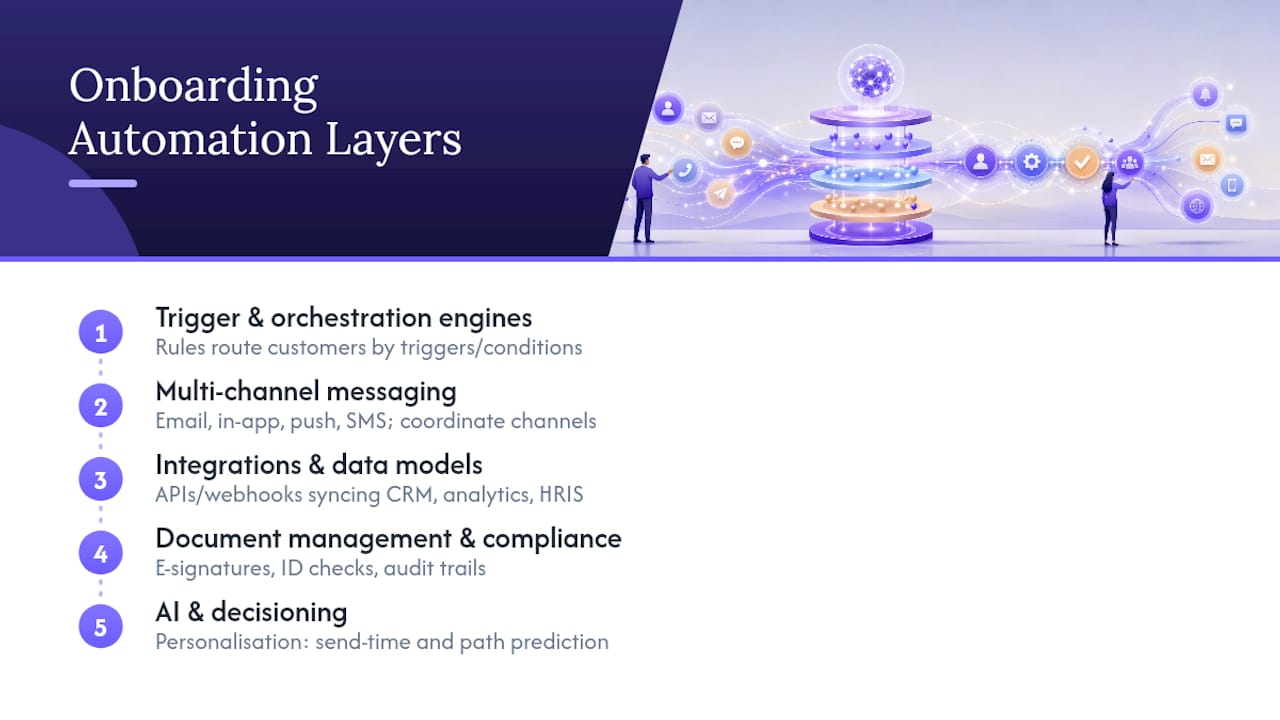 Onboarding Automation Layers

1 Trigger & orchestration engines
Rules route customers by triggers/conditions

2 Multi-channel messaging
Email, in-app, push, SMS; coordinate channels

3 Integrations & data models
APIs/webhooks syncing CRM, analytics, HRIS

4 Document management & compliance
E-signatures, ID checks, audit trails

5 AI & decisioning
Personalisation: send-time and path prediction